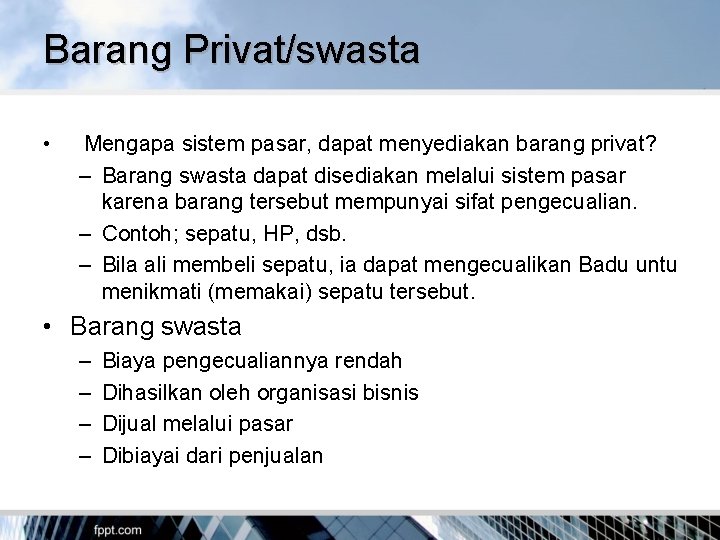 Barang Privat/swasta

• Mengapa sistem pasar, dapat menyediakan barang privat?
– Barang swasta dapat disediakan melalui sistem pasar karena barang tersebut mempunyai sifat pengecualian.
– Contoh; sepatu, HP, dsb.
– Bila ali membeli sepatu, ia dapat mengecualikan Badu untu menikmati (memakai) sepatu tersebut.

• Barang swasta
– Biaya pengecualiannya rendah
– Dihasilkan oleh organisasi bisnis
– Dijual melalui pasar
– Dibiayai dari penjualan

fppt.com